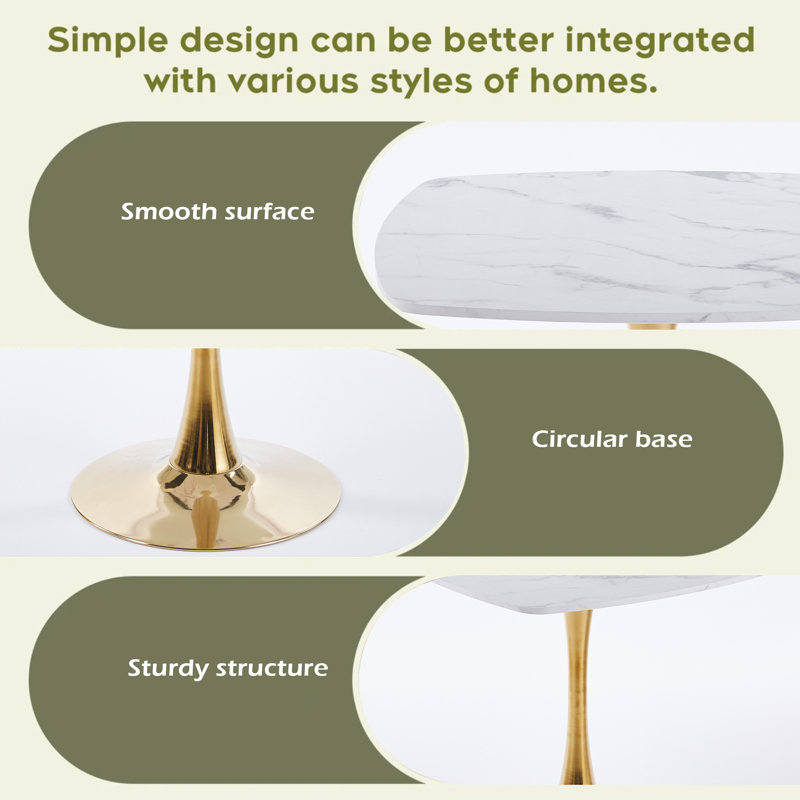 Simple design can be better integrated with various styles of homes.

Smooth surface

Circular base

Sturdy structure